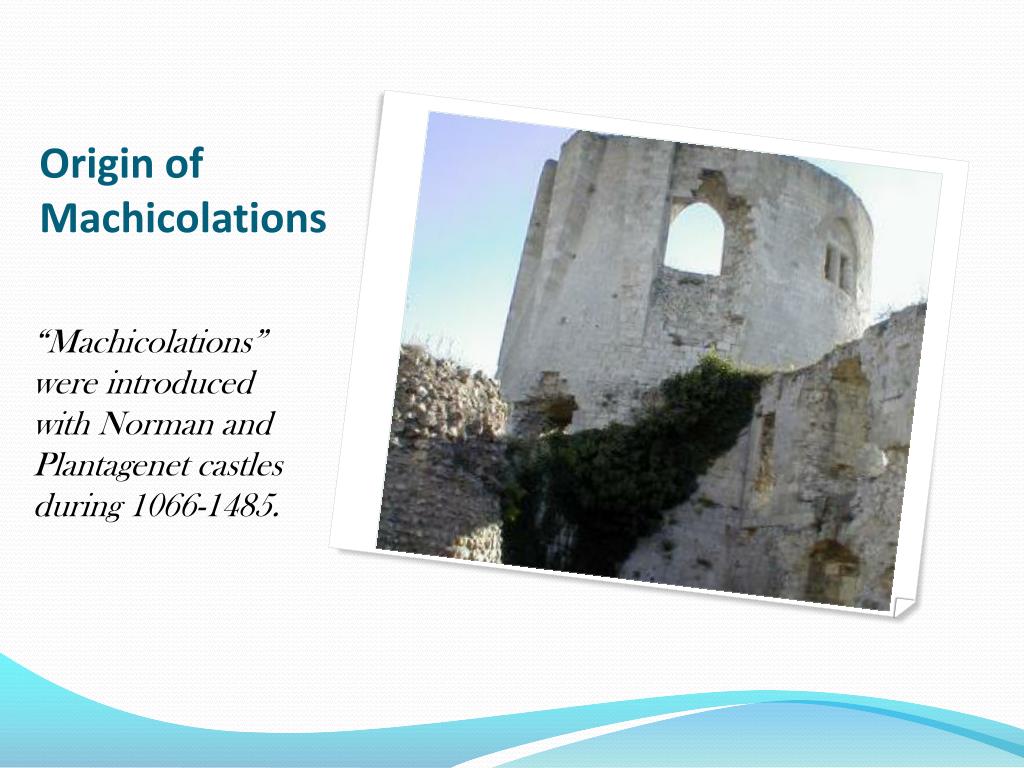 Origin of Machicolations

“Machicolations” were introduced with Norman and Plantagenet castles during 1066-1485.